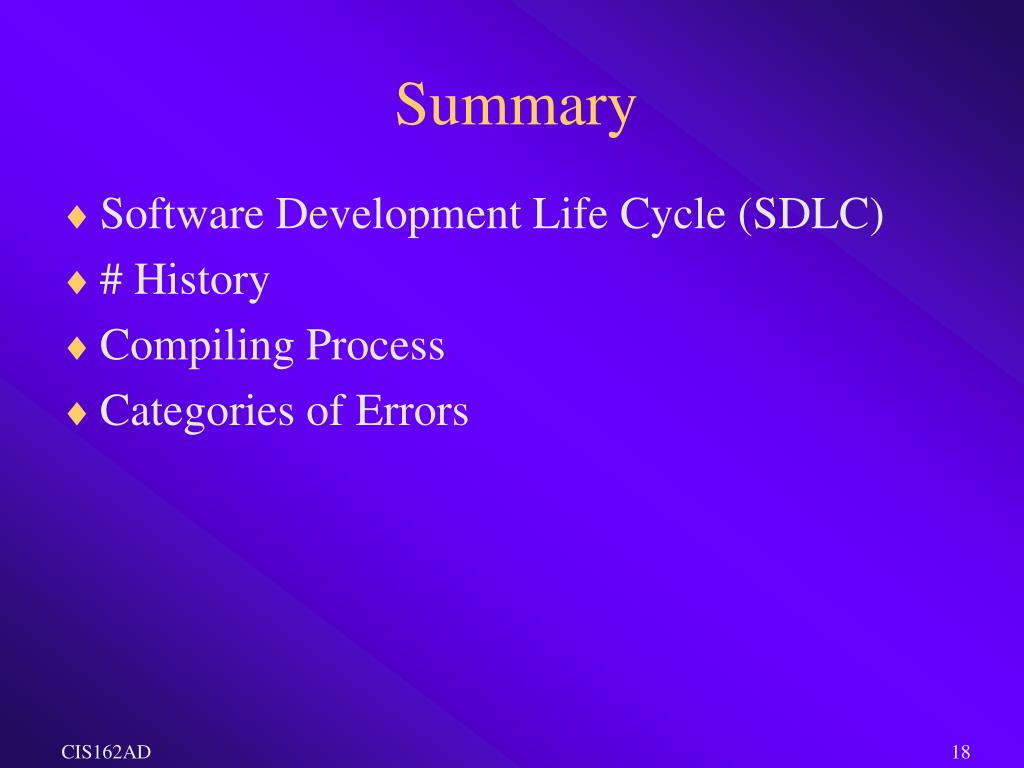 Summary

♦ Software Development Life Cycle (SDLC)
♦ # History
♦ Compiling Process
♦ Categories of Errors

CIS162AD

18